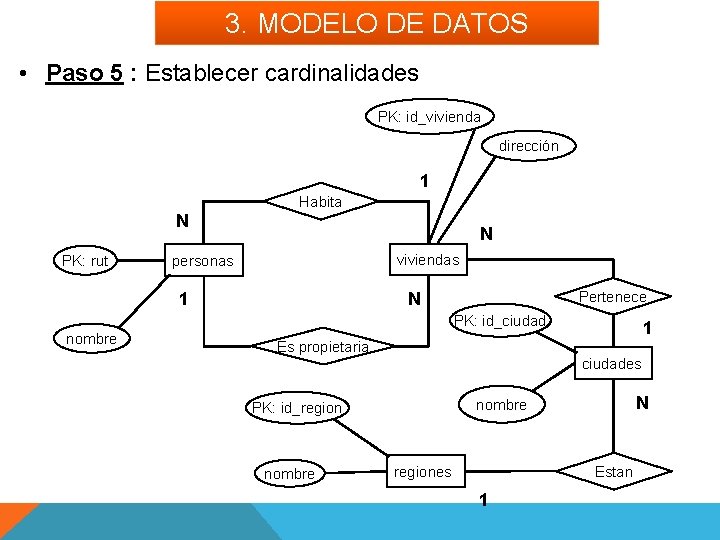 3. MODELO DE DATOS

• Paso 5 : Establecer cardinalidades

PK: id_vivienda

dirección

1

Habita

N

N

PK: rut

personas

viviendas

1

N

Pertenece

PK: id_ciudad

1

nombre

Es propietaria

ciudades

nombre

N

PK: id_region

nombre

regiones

Estan

1